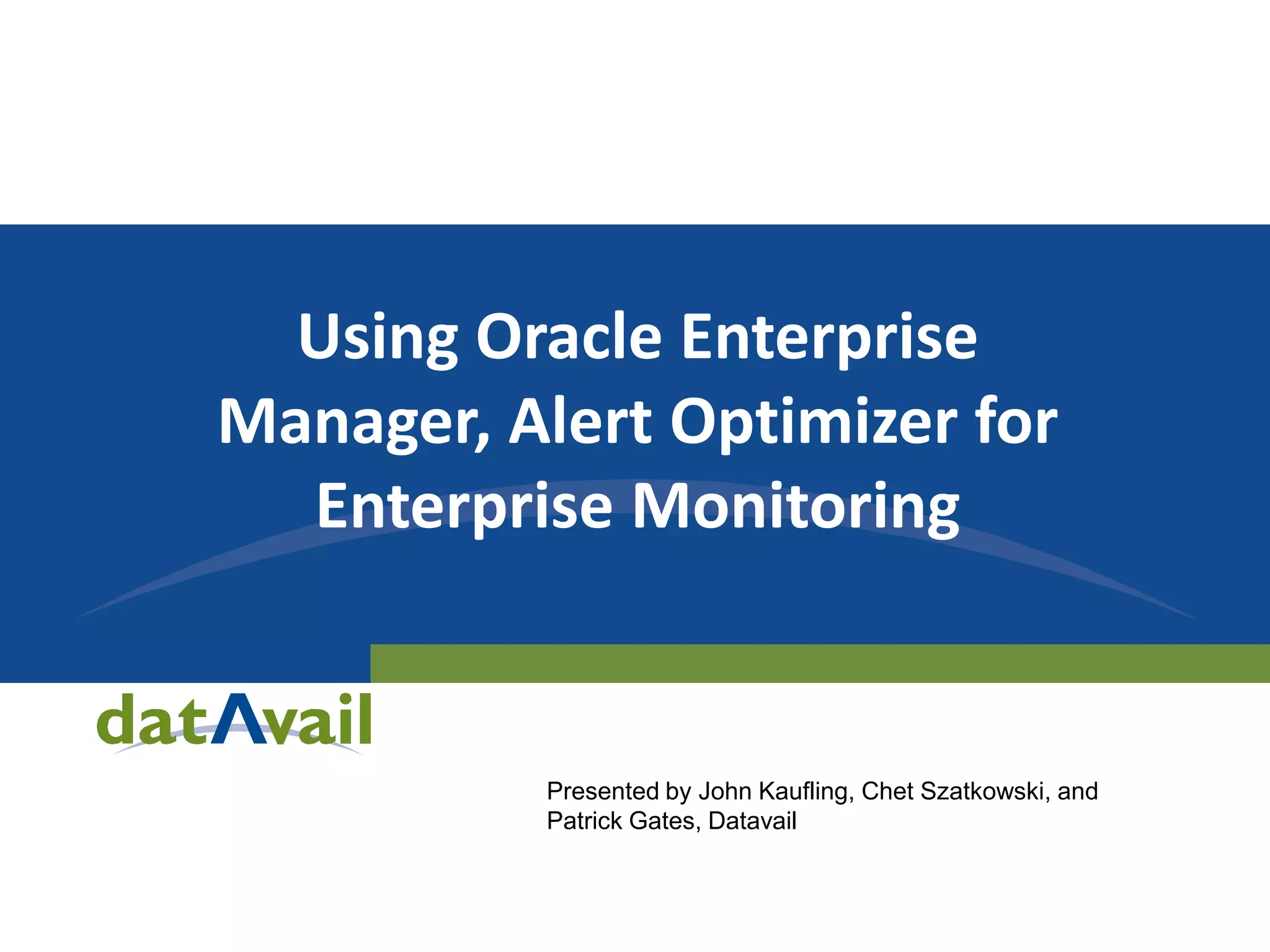 Using Oracle Enterprise Manager, Alert Optimizer for Enterprise Monitoring

datAvail

Presented by John Kaufling, Chet Szatkowski, and Patrick Gates, Datavail